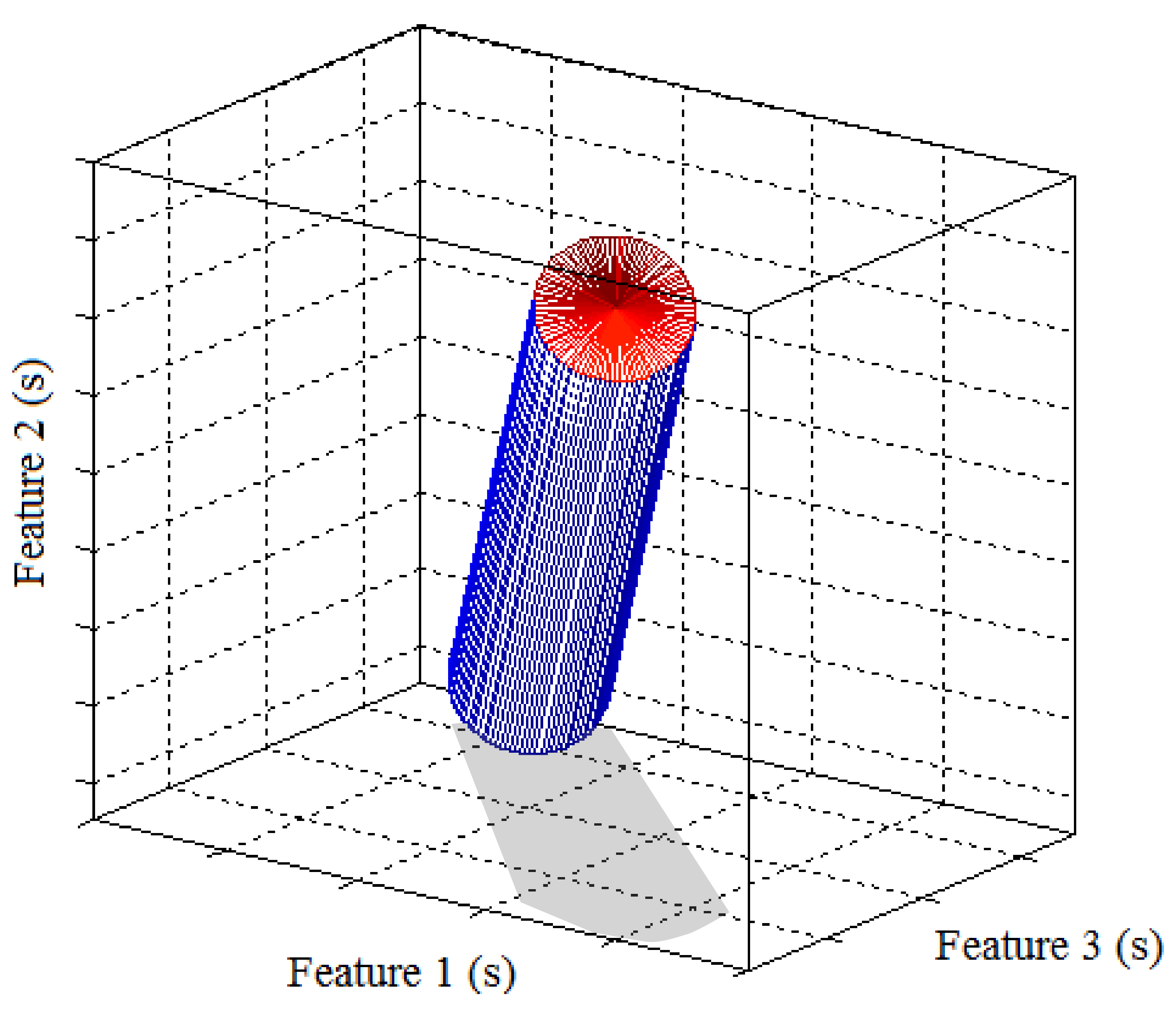 Feature 2 (s)

Feature 1 (s)

Feature 3 (s)